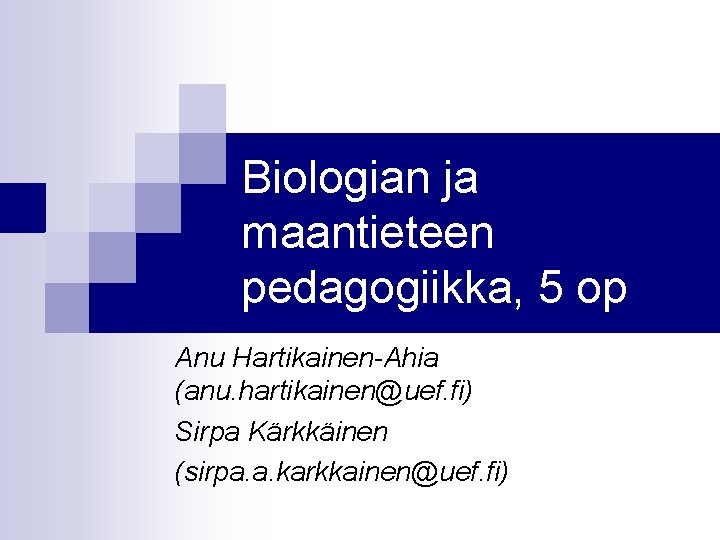 Biologian ja maantieteen pedagogiikka, 5 op

Anu Hartikainen-Ahia (anu.hartikainen@uef.fi)

Sirpa Kärkkäinen

(sirpa.a.karkkainen@uef.fi)